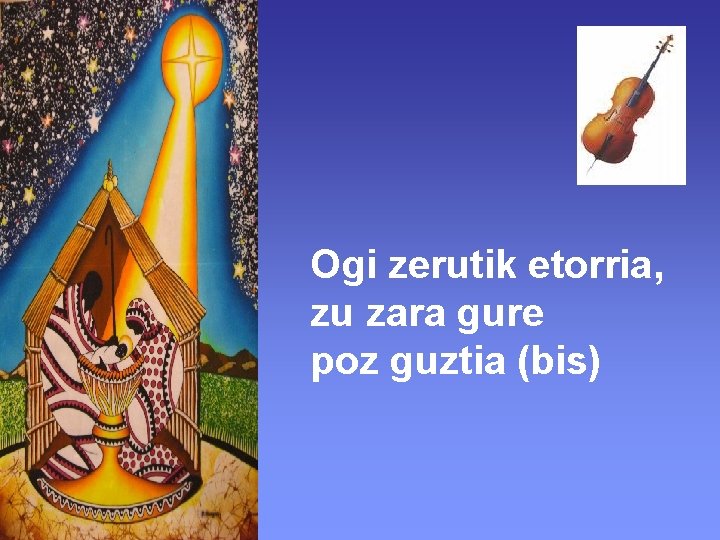 Ogi zerutik etorria,
zu zara gure
poz guztia (bis)